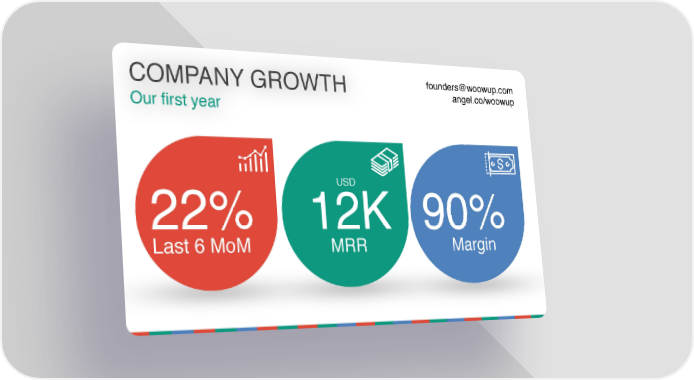 COMPANY GROWTH
Our first year

founders@woowup.com
angel.co/woowup

22%
Last 6 MoM

USD
12K
MRR

90%
Margin